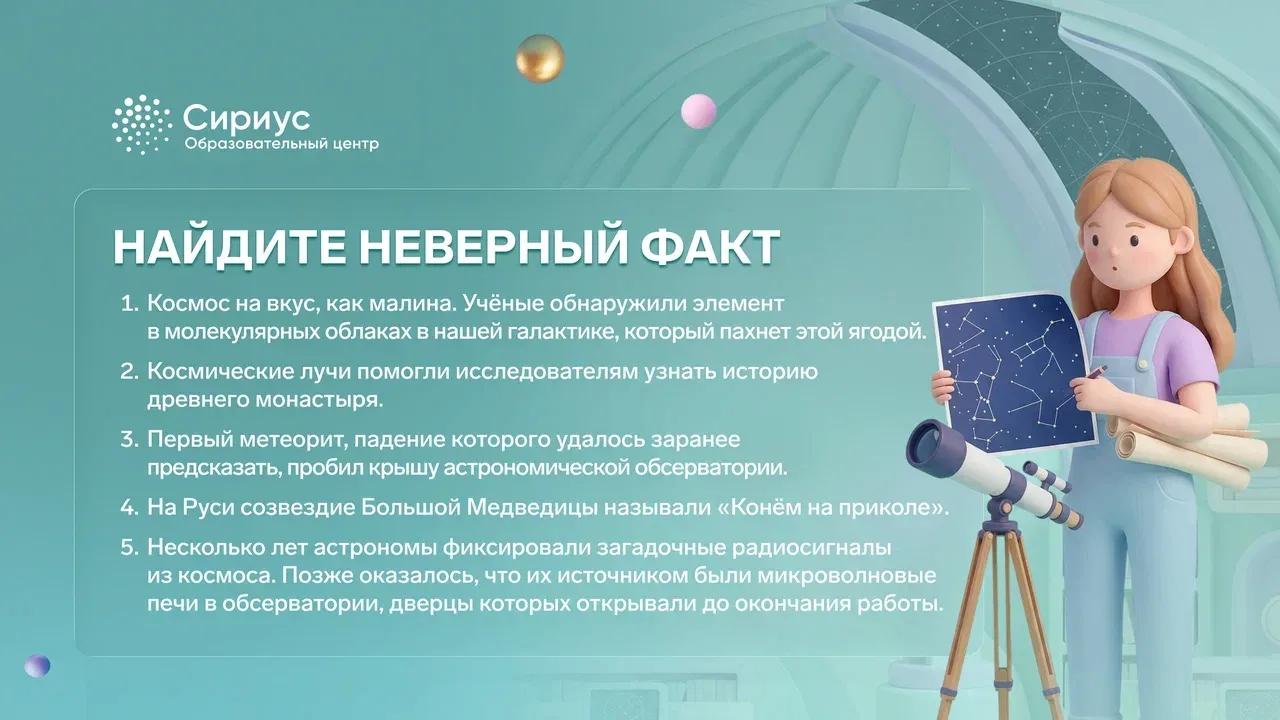 Сириус
Образовательный центр

НАЙДИТЕ НЕВЕРНЫЙ ФАКТ

1. Космос на вкус, как малина. Учёные обнаружили элемент в молекулярных облаках в нашей галактике, который пахнет этой ягодой.

2. Космические лучи помогли исследователям узнать историю древнего монастыря.

3. Первый метеорит, падение которого удалось заранее предсказать, пробил крышу астрономической обсерватории.

4. На Руси созвездие Большой Медведицы называли «Конём на приколе».

5. Несколько лет астрономы фиксировали загадочные радиосигналы из космоса. Позже оказалось, что их источником были микроволновые печи в обсерватории, дверцы которых открывали до окончания работы.